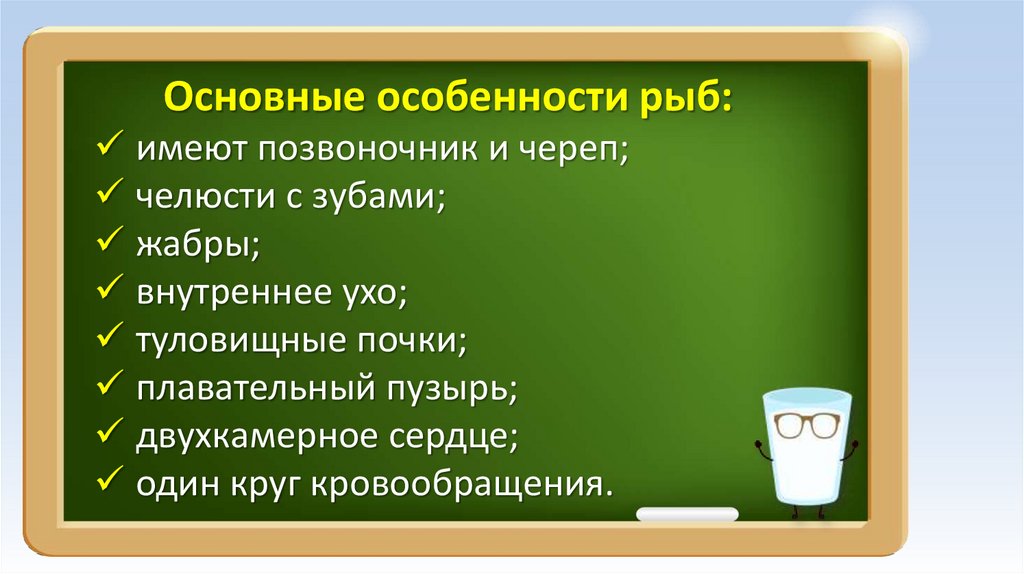 Основные особенности рыб:

✓ имеют позвоночник и череп;
✓ челюсти с зубами;
✓ жабры;
✓ внутреннее ухо;
✓ туловищные почки;
✓ плавательный пузырь;
✓ двухкамерное сердце;
✓ один круг кровообращения.